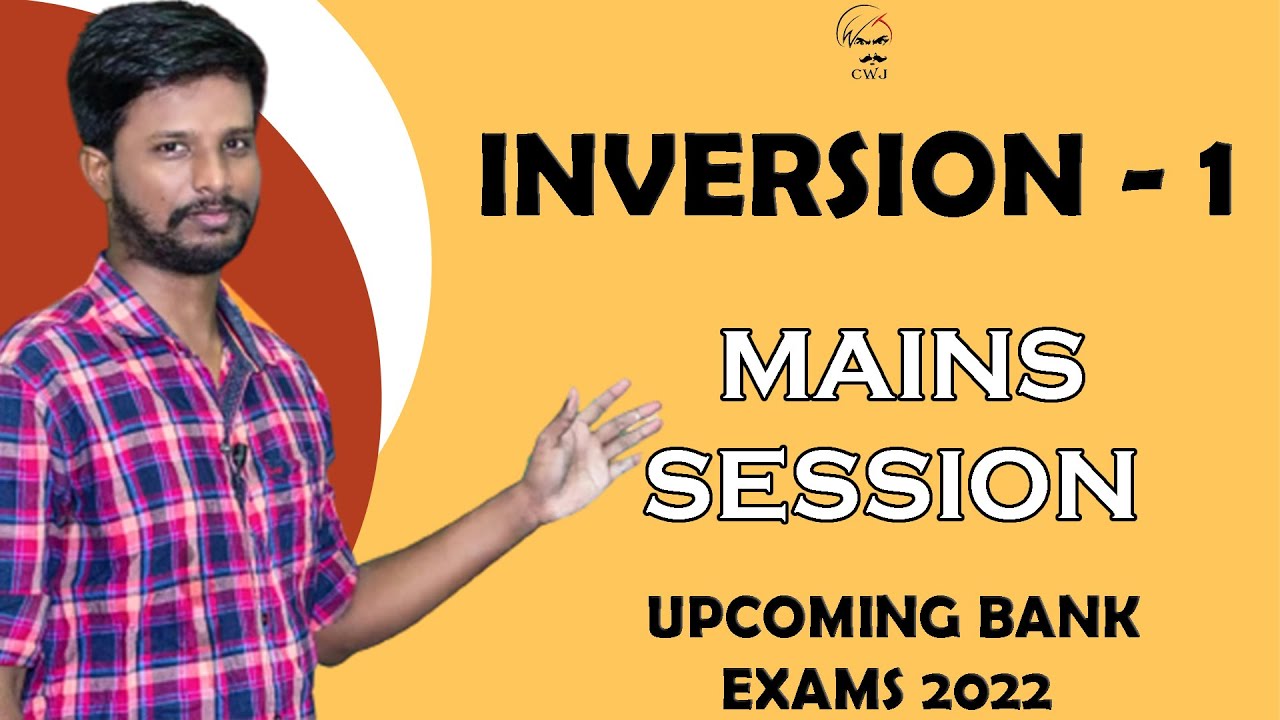 CWJ

INVERSION - 1

MAINS SESSION

UPCOMING BANK EXAMS 2022